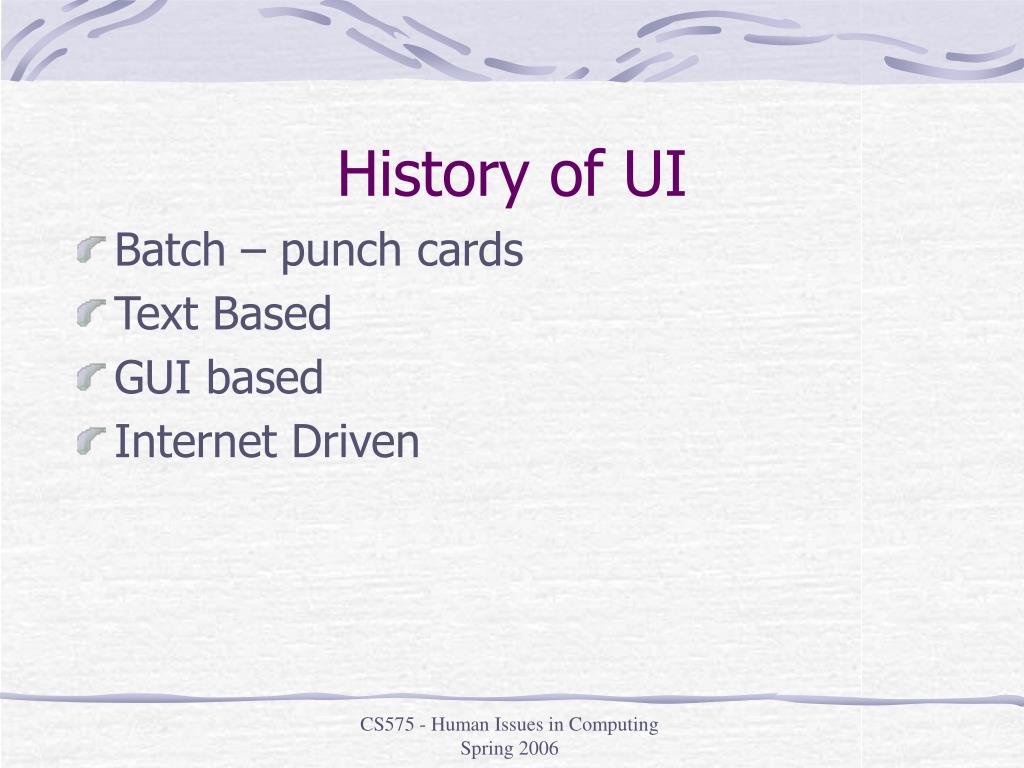 History of UI

Batch – punch cards
Text Based
GUI based
Internet Driven

CS575 - Human Issues in Computing
Spring 2006